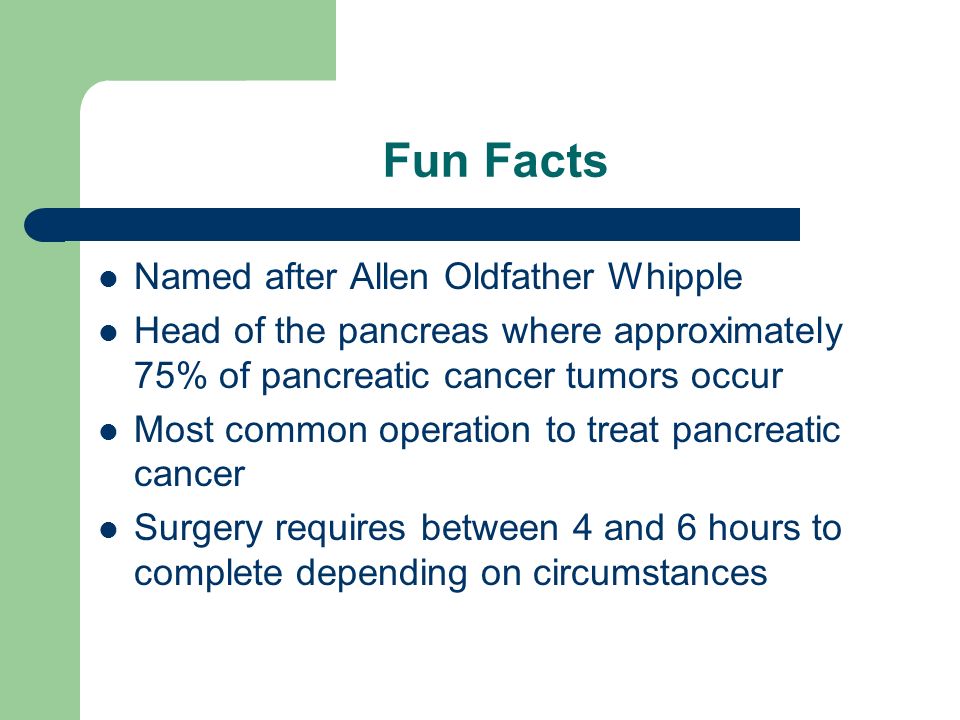 Fun Facts

- Named after Allen Oldfather Whipple
- Head of the pancreas where approximately 75% of pancreatic cancer tumors occur
- Most common operation to treat pancreatic cancer
- Surgery requires between 4 and 6 hours to complete depending on circumstances